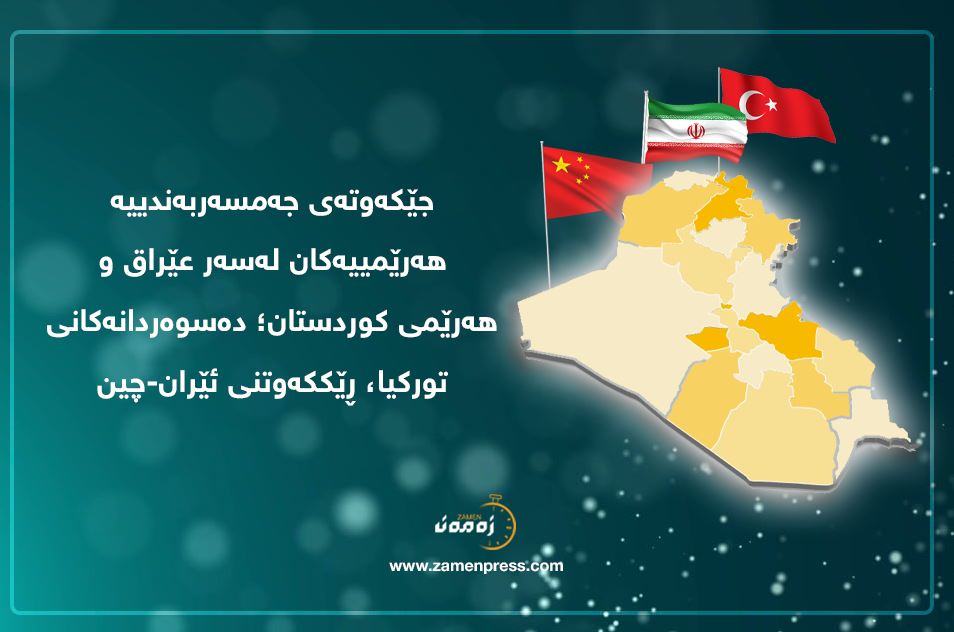 جێکەوتەی جەمسەربەندییە هەرێمییەکان لەسەر عێراق و هەرێمی کوردستان؛ دەسوەردانەکانی تورکیا، ڕێککەوتنی ئێران-چین

ZAMEN
زەمەن

www.zamenpress.com